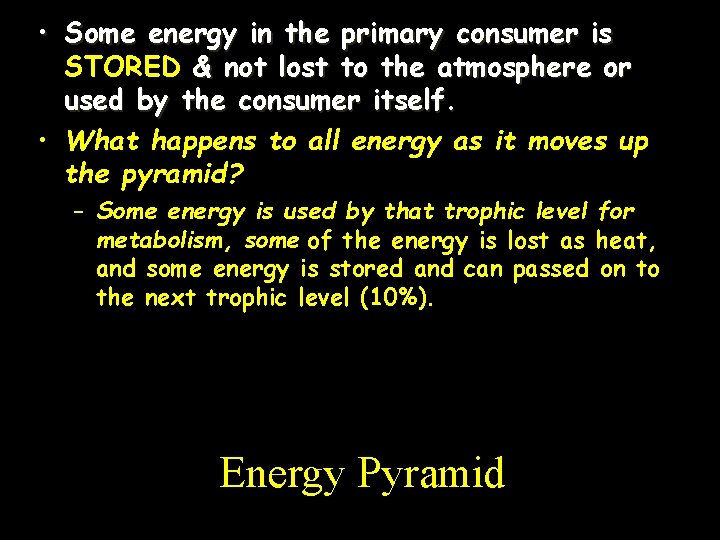 • Some energy in the primary consumer is STORED & not lost to the atmosphere or used by the consumer itself.

• What happens to all energy as it moves up the pyramid?

– Some energy is used by that trophic level for metabolism, some of the energy is lost as heat, and some energy is stored and can passed on to the next trophic level (10%).

Energy Pyramid